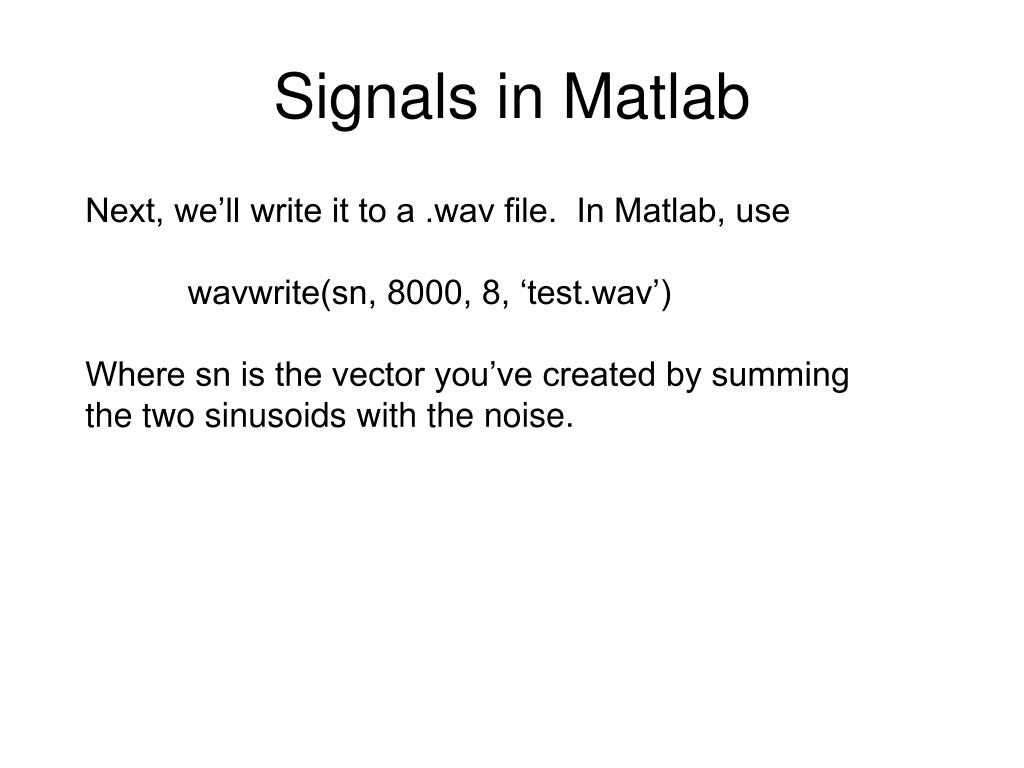 Signals in Matlab

Next, we’ll write it to a .wav file.  In Matlab, use

wavwrite(sn, 8000, 8, ‘test.wav’)

Where sn is the vector you’ve created by summing the two sinusoids with the noise.